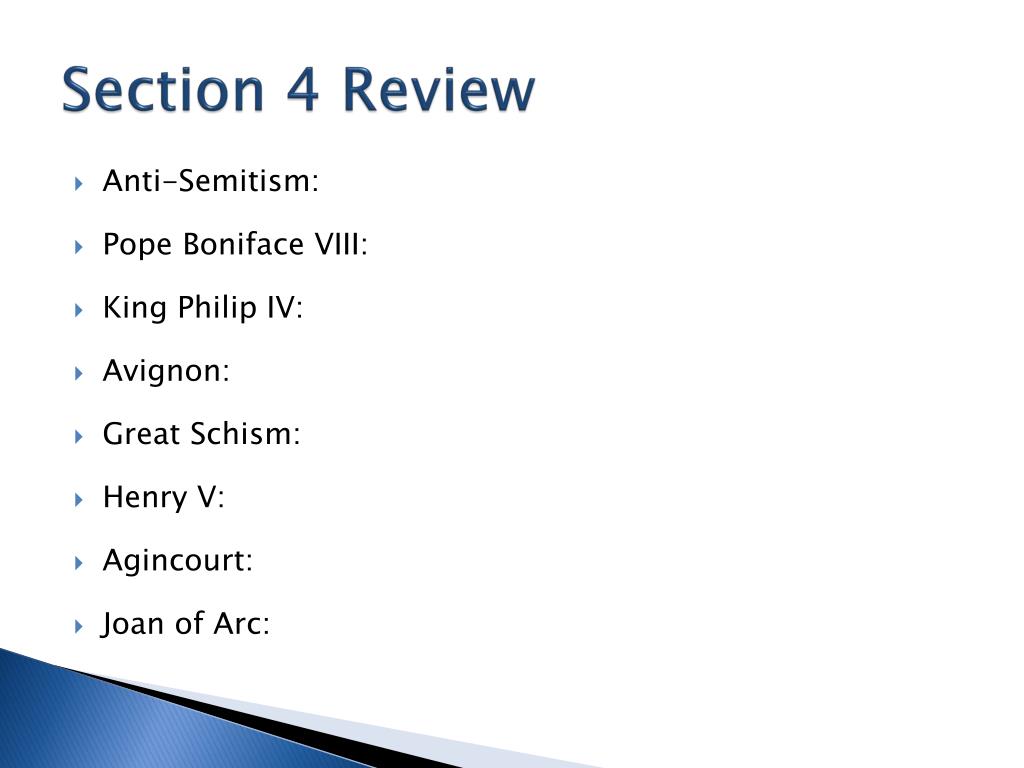 Section 4 Review

Anti-Semitism:

Pope Boniface VIII:

King Philip IV:

Avignon:

Great Schism:

Henry V:

Agincourt:

Joan of Arc: